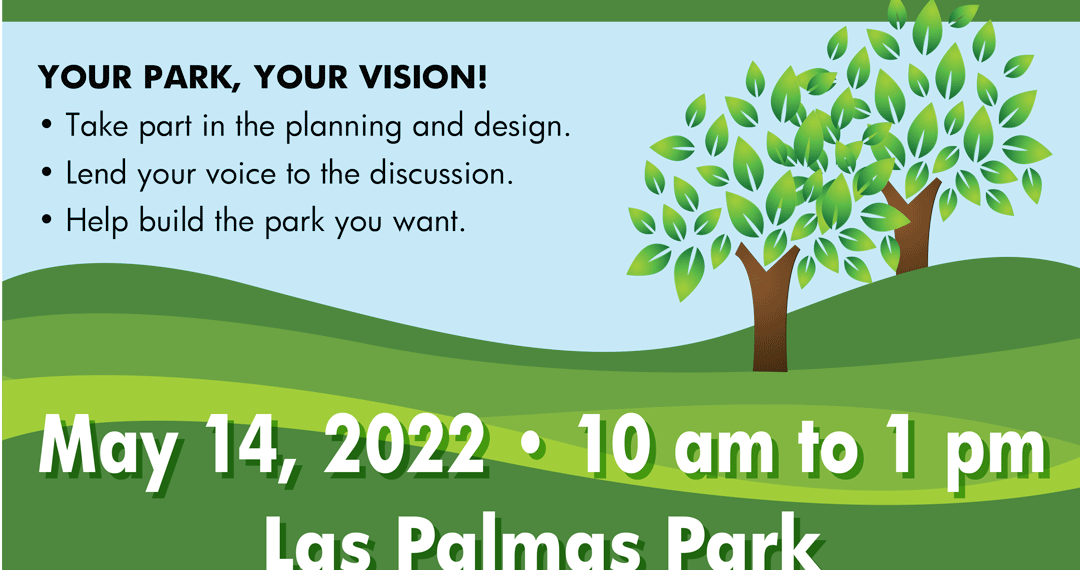 YOUR PARK, YOUR VISION!
• Take part in the planning and design.
• Lend your voice to the discussion.
• Help build the park you want.

May 14, 2022 • 10 am to 1 pm
Las Palmas Park